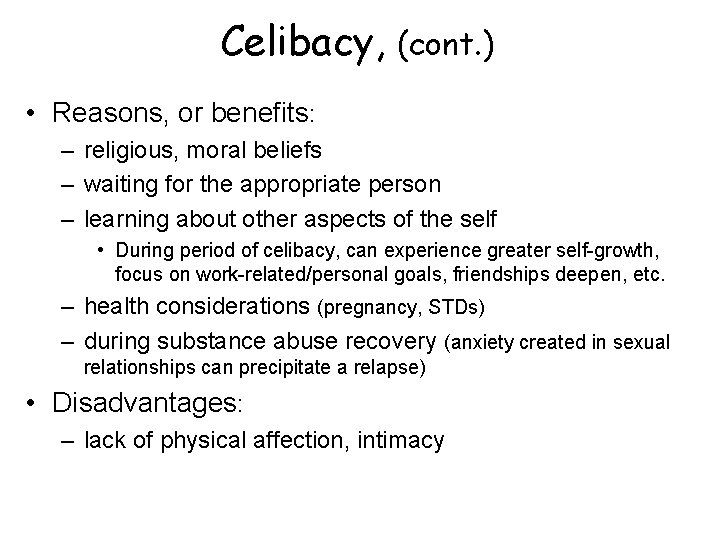 Celibacy, (cont.)

• Reasons, or benefits:
– religious, moral beliefs
– waiting for the appropriate person
– learning about other aspects of the self
• During period of celibacy, can experience greater self-growth, focus on work-related/personal goals, friendships deepen, etc.
– health considerations (pregnancy, STDs)
– during substance abuse recovery (anxiety created in sexual relationships can precipitate a relapse)

• Disadvantages:
– lack of physical affection, intimacy